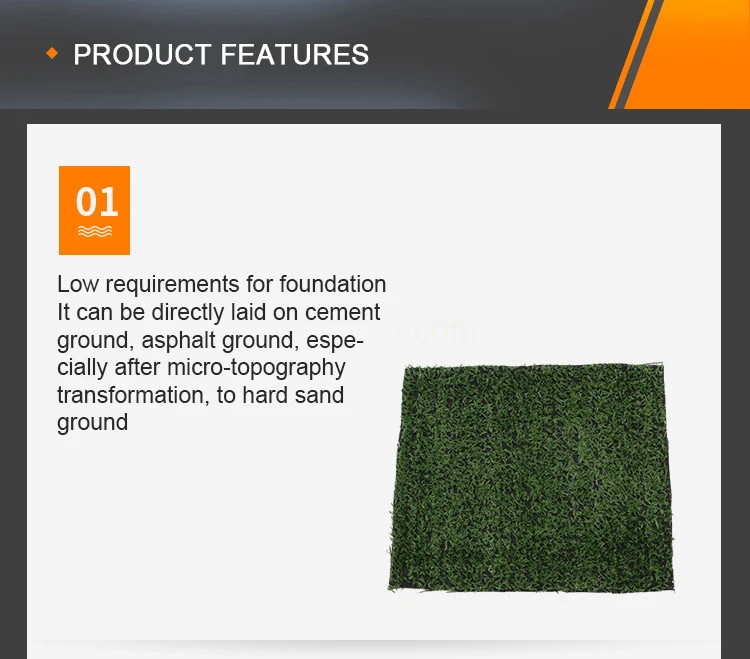 PRODUCT FEATURES

01

Low requirements for foundation
It can be directly laid on cement ground, asphalt ground, especially after micro-topography transformation, to hard sand ground